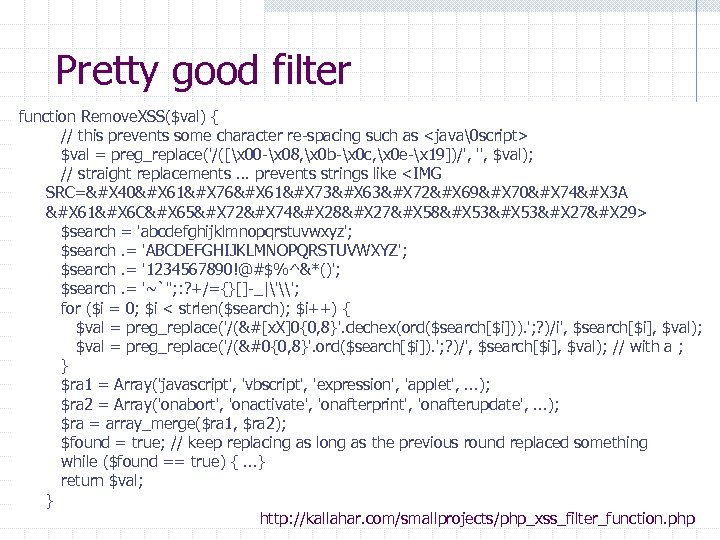 Pretty good filter

function RemoveXSS($val) {
// this prevents some character re-spacing such as <java\0script>
$val = preg_replace('/([\x00-\x08,\x0b-\x0c,\x0e-\x19])/', '', $val);
// straight replacements ... prevents strings like <IMG SRC=&#X40&#X61&#X76&#X61&#X73&#X63&#X72&#X69&#X70&#X74&#X3A &#X61&#X6C&#X65&#X72&#X74&#X28&#X27&#X58&#X53&#X53&#X27&#X29>
$search = 'abcdefghijklmnopqrstuvwxyz';
$search .= 'ABCDEFGHIJKLMNOPQRSTUVWXYZ';
$search .= '1234567890!@#$%^&*()';
$search .= '~`";:?+/={}[]-_|\'\\';
for ($i = 0; $i < strlen($search); $i++) {
$val = preg_replace('/(&#[xX]0{0,8}'.dechex(ord($search[$i])).';?)/i', $search[$i], $val);
$val = preg_replace('/(&#0{0,8}'.ord($search[$i]).';?)/', $search[$i], $val); // with a ;
}
$ra1 = Array('javascript', 'vbscript', 'expression', 'applet', ...);
$ra2 = Array('onabort', 'onactivate', 'onafterprint', 'onafterupdate', ...);
$ra = array_merge($ra1, $ra2);
$found = true; // keep replacing as long as the previous round replaced something
while ($found == true) { ...}
return $val;
}

http://kallahar.com/smallprojects/php_xss_filter_function.php